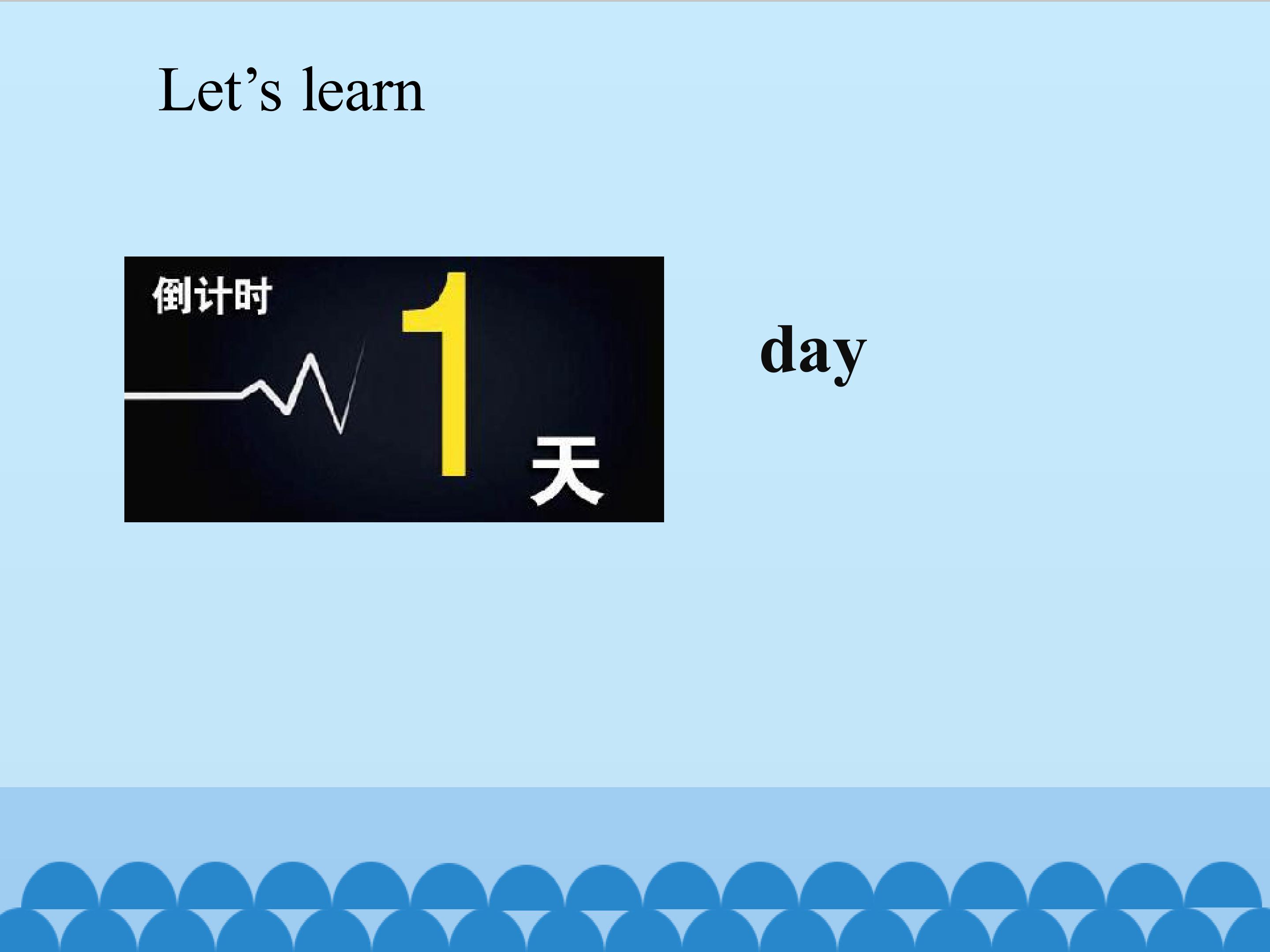 Let’s learn

倒计时
1
天

day